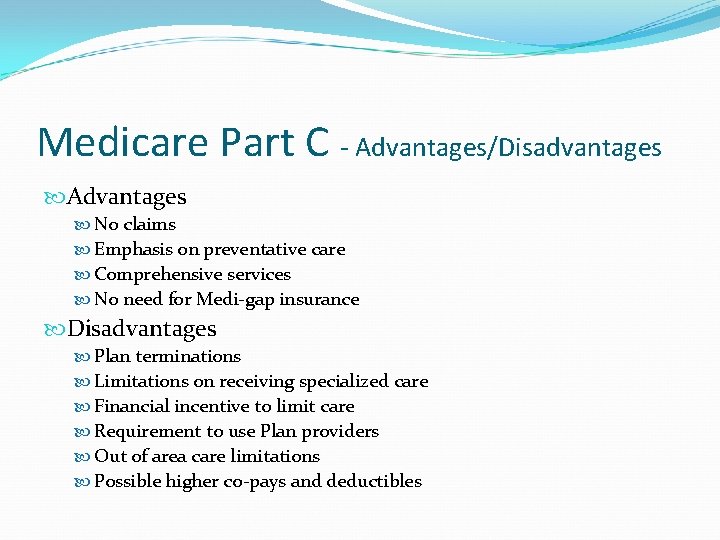 Medicare Part C - Advantages/Disadvantages

Advantages
No claims
Emphasis on preventative care
Comprehensive services
No need for Medi-gap insurance

Disadvantages
Plan terminations
Limitations on receiving specialized care
Financial incentive to limit care
Requirement to use Plan providers
Out of area care limitations
Possible higher co-pays and deductibles